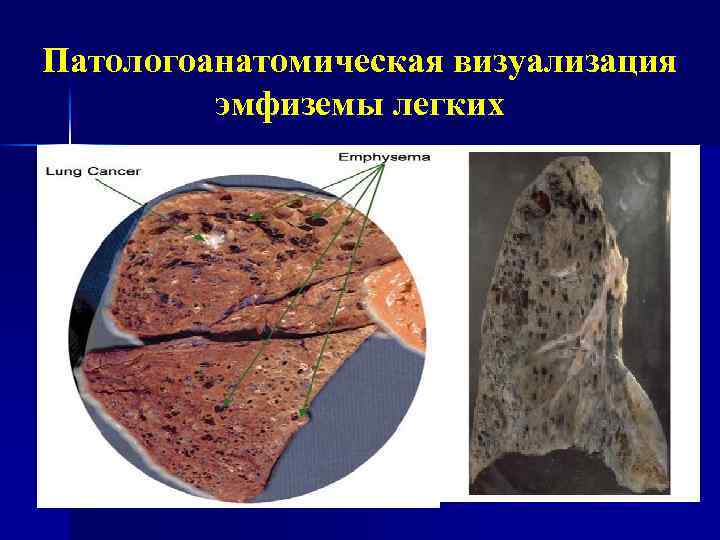 Патологоанатомическая визуализация эмфиземы легких

Lung Cancer

Emphysema